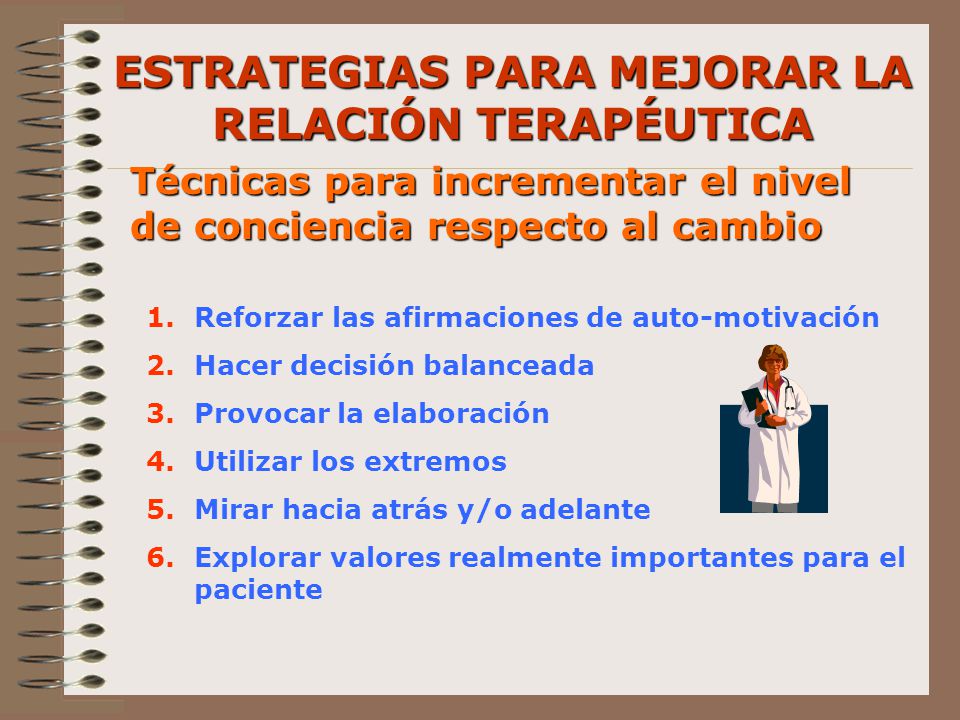 ESTRATEGIAS PARA MEJORAR LA RELACIÓN TERAPÉUTICA

Técnicas para incrementar el nivel de conciencia respecto al cambio

1. Reforzar las afirmaciones de auto-motivación
2. Hacer decisión balanceada
3. Provocar la elaboración
4. Utilizar los extremos
5. Mirar hacia atrás y/o adelante
6. Explorar valores realmente importantes para el paciente